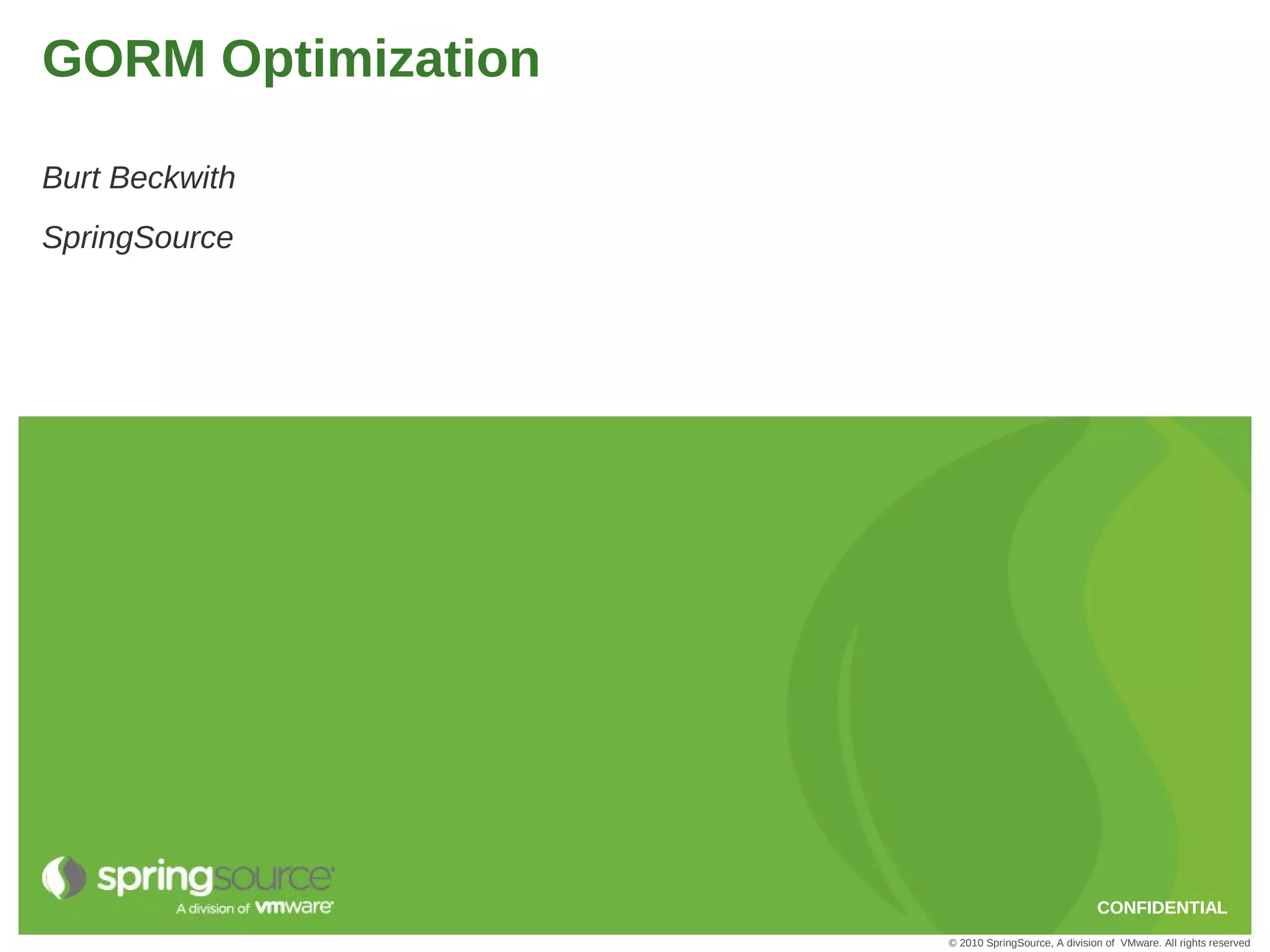 GORM Optimization

Burt Beckwith

SpringSource

springsource
A division of vmware

CONFIDENTIAL

© 2010 SpringSource, A division of VMware. All rights reserved